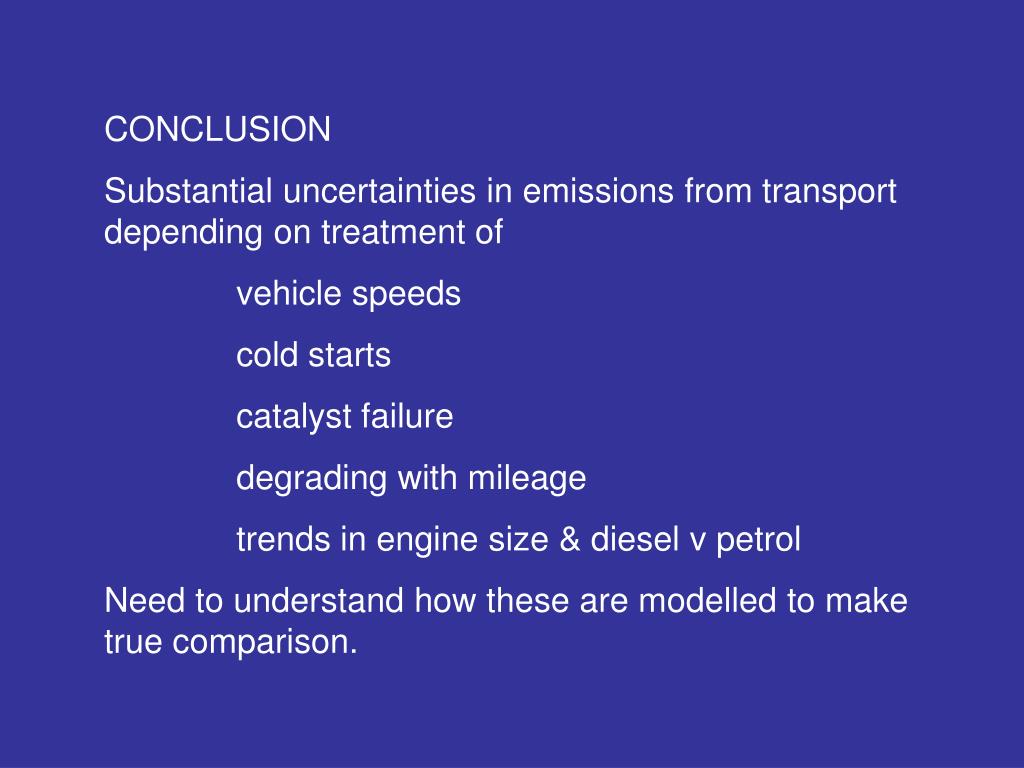 CONCLUSION

Substantial uncertainties in emissions from transport depending on treatment of

vehicle speeds

cold starts

catalyst failure

degrading with mileage

trends in engine size & diesel v petrol

Need to understand how these are modelled to make true comparison.